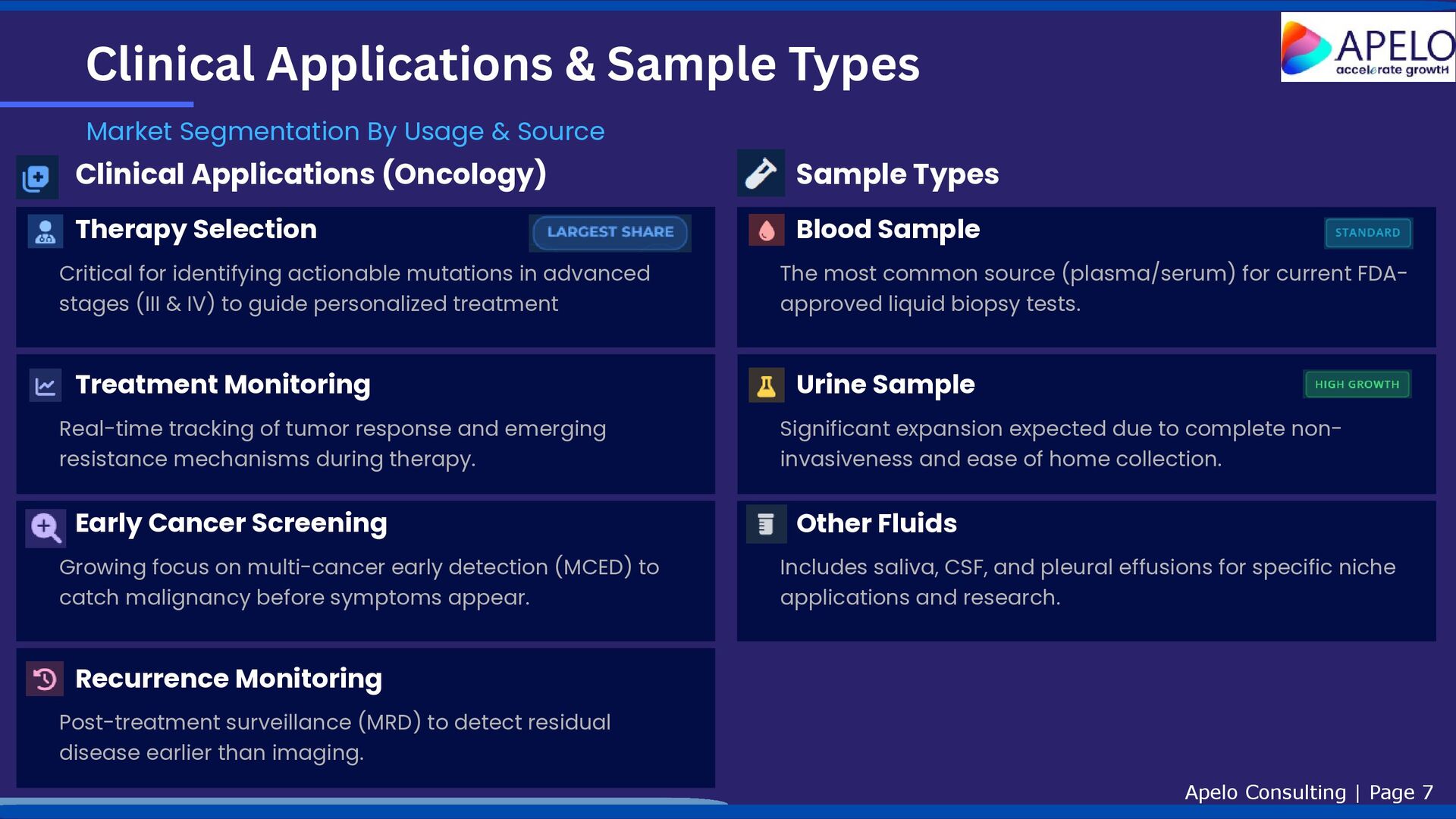 Clinical Applications & Sample Types

APELO
accelerate growtH

Market Segmentation By Usage & Source

Clinical Applications (Oncology)

Therapy Selection
LARGEST SHARE
Critical for identifying actionable mutations in advanced stages (III & IV) to guide personalized treatment

Treatment Monitoring
Real-time tracking of tumor response and emerging resistance mechanisms during therapy.

Early Cancer Screening
Growing focus on multi-cancer early detection (MCED) to catch malignancy before symptoms appear.

Recurrence Monitoring
Post-treatment surveillance (MRD) to detect residual disease earlier than imaging.

Sample Types

Blood Sample
STANDARD
The most common source (plasma/serum) for current FDA-approved liquid biopsy tests.

Urine Sample
HIGH GROWTH
Significant expansion expected due to complete non-invasiveness and ease of home collection.

Other Fluids
Includes saliva, CSF, and pleural effusions for specific niche applications and research.

Apelo Consulting | Page 7